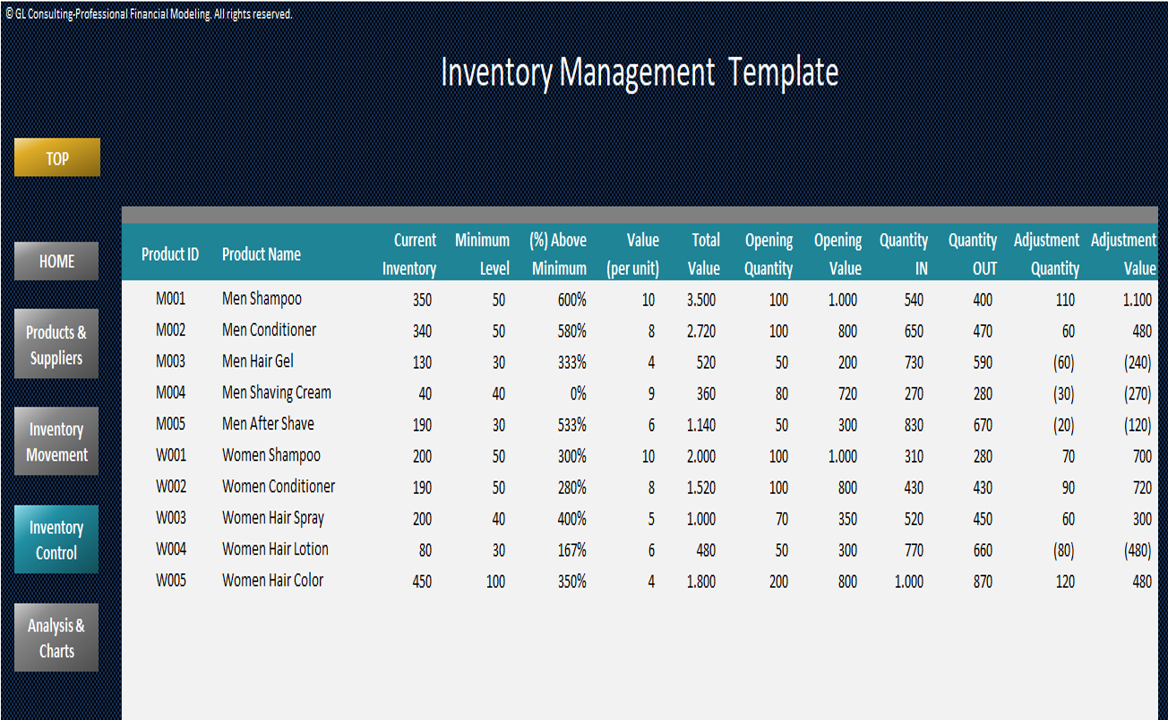 © GL Consulting-Professional Financial Modeling. All rights reserved.

Inventory Management Template

TOP

HOME

Products & Suppliers

Inventory Movement

Inventory Control

Analysis & Charts

| Product ID | Product Name | Current Inventory | Minimum Level | (%) Above Minimum | Value (per unit) | Total Value | Opening Quantity | Opening Value | Quantity IN | Quantity OUT | Adjustment Quantity | Adjustment Value |
|---|---|---|---|---|---|---|---|---|---|---|---|---|
| M001 | Men Shampoo | 350 | 50 | 600% | 10 | 3.500 | 100 | 1.000 | 540 | 400 | 110 | 1.100 |
| M002 | Men Conditioner | 340 | 50 | 580% | 8 | 2.720 | 100 | 800 | 650 | 470 | 60 | 480 |
| M003 | Men Hair Gel | 130 | 30 | 333% | 4 | 520 | 50 | 200 | 730 | 590 | (60) | (240) |
| M004 | Men Shaving Cream | 40 | 40 | 0% | 9 | 360 | 80 | 720 | 270 | 280 | (30) | (270) |
| M005 | Men After Shave | 190 | 30 | 533% | 6 | 1.140 | 50 | 300 | 830 | 670 | (20) | (120) |
| W001 | Women Shampoo | 200 | 50 | 300% | 10 | 2.000 | 100 | 1.000 | 310 | 280 | 70 | 700 |
| W002 | Women Conditioner | 190 | 50 | 280% | 8 | 1.520 | 100 | 800 | 430 | 430 | 90 | 720 |
| W003 | Women Hair Spray | 200 | 40 | 400% | 5 | 1.000 | 70 | 350 | 520 | 450 | 60 | 300 |
| W004 | Women Hair Lotion | 80 | 30 | 167% | 6 | 480 | 50 | 300 | 770 | 660 | (80) | (480) |
| W005 | Women Hair Color | 450 | 100 | 350% | 4 | 1.800 | 200 | 800 | 1.000 | 870 | 120 | 480 |